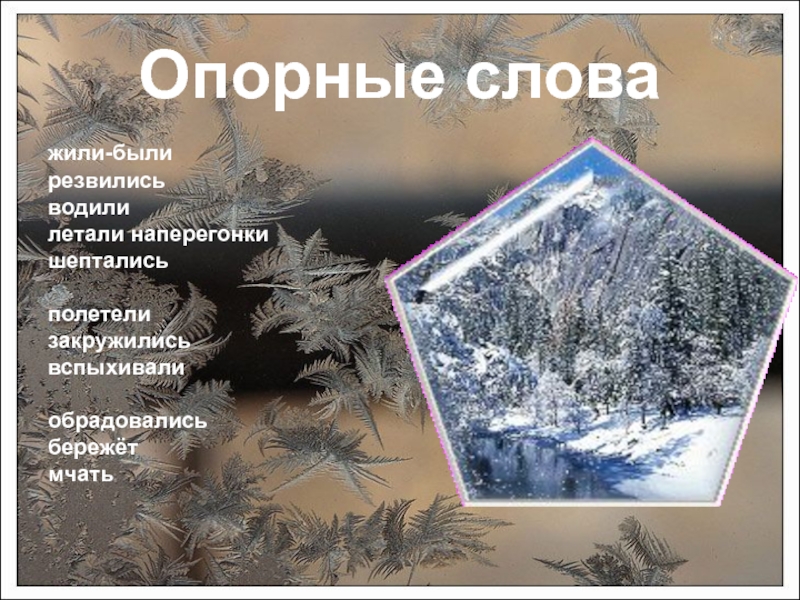 Опорные слова

жили-были
резвились
водили
летали наперегонки
шептались

полетели
закружились
вспыхивали

обрадовались
бережёт
мчать